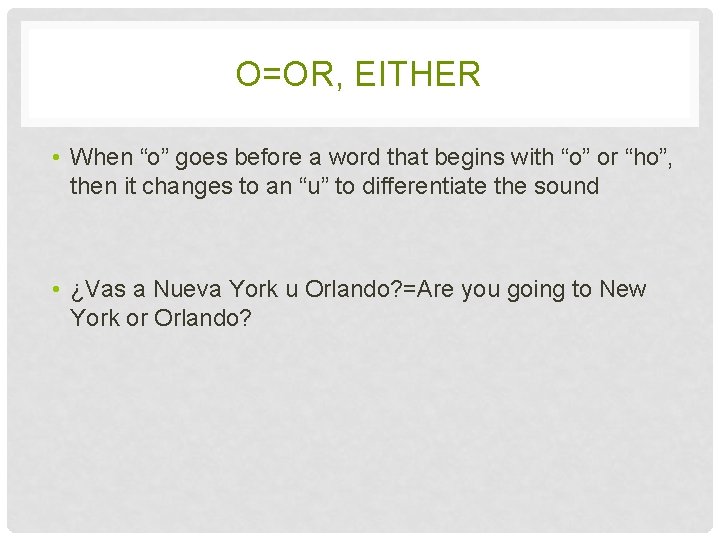 O=OR, EITHER

• When “o” goes before a word that begins with “o” or “ho”, then it changes to an “u” to differentiate the sound

• ¿Vas a Nueva York u Orlando?=Are you going to New York or Orlando?